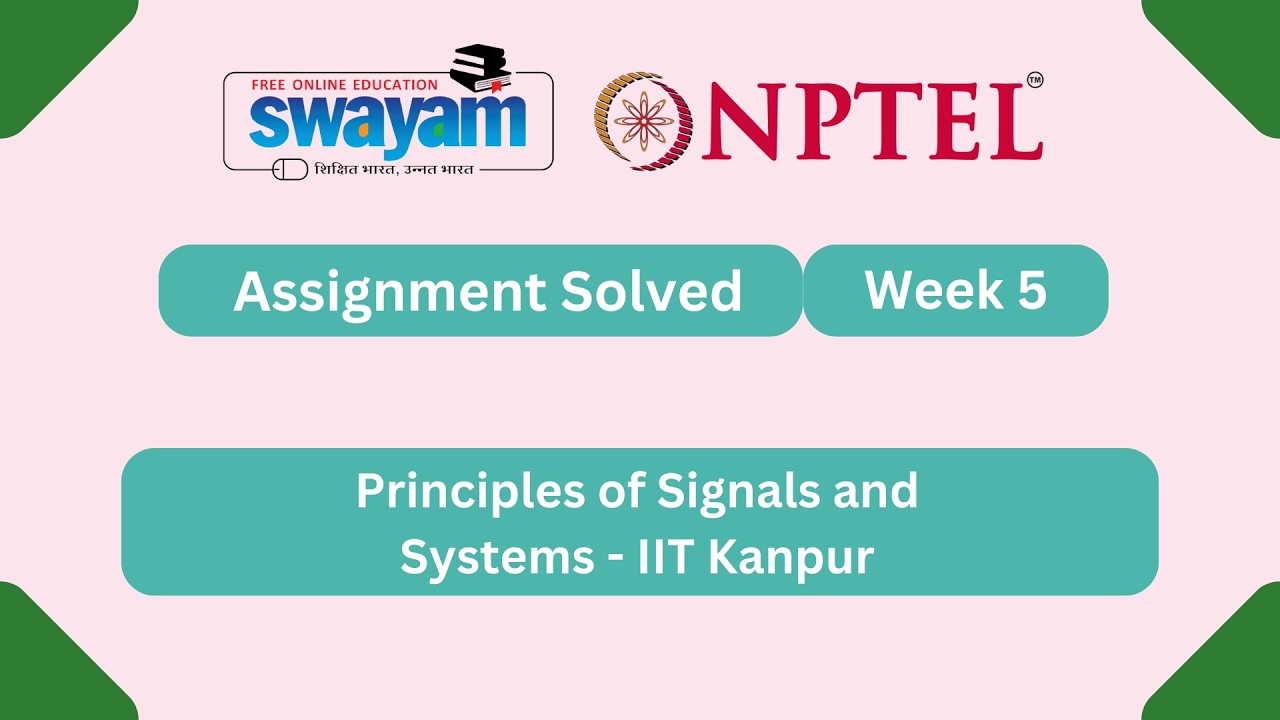 FREE ONLINE EDUCATION
swayam
शिक्षित भारत, उन्नत भारत

NPTEL™

Assignment Solved

Week 5

Principles of Signals and Systems - IIT Kanpur